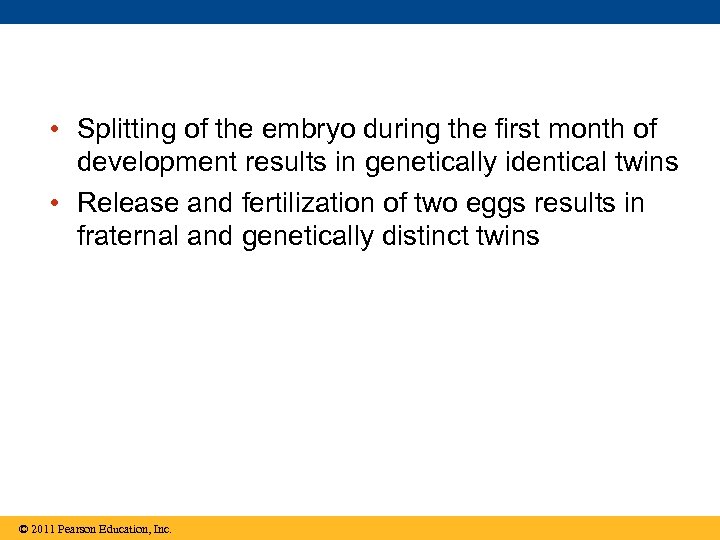 • Splitting of the embryo during the first month of development results in genetically identical twins

• Release and fertilization of two eggs results in fraternal and genetically distinct twins

© 2011 Pearson Education, Inc.